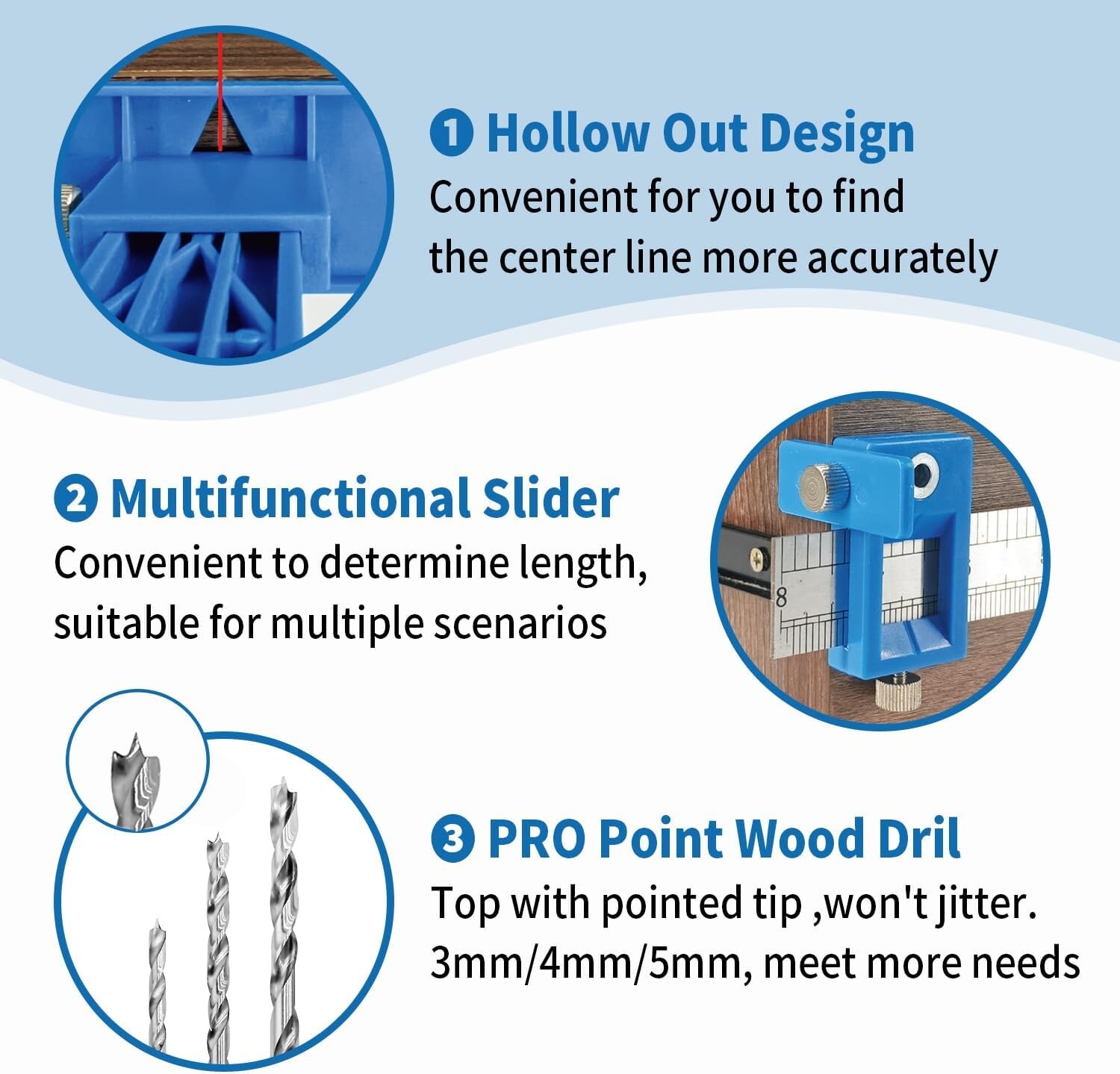 ❶ Hollow Out Design
Convenient for you to find the center line more accurately

❷ Multifunctional Slider
Convenient to determine length, suitable for multiple scenarios

8

❸ PRO Point Wood Dril
Top with pointed tip ,won't jitter. 3mm/4mm/5mm, meet more needs